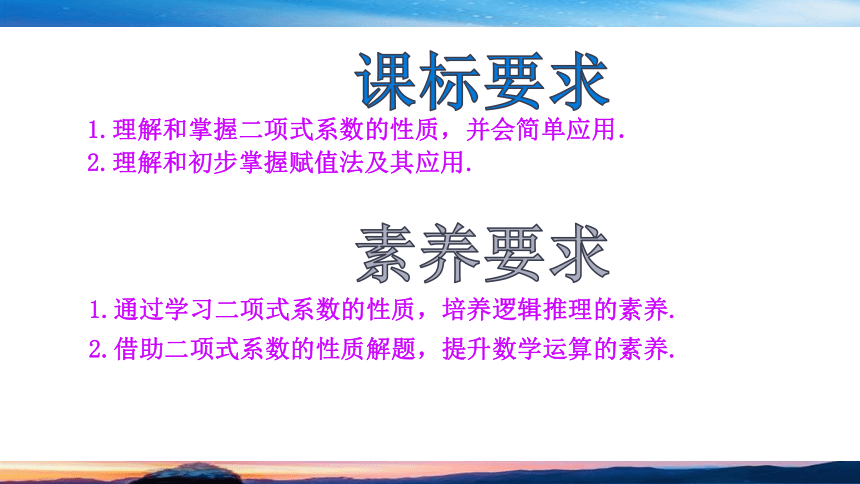 课标要求

1.理解和掌握二项式系数的性质，并会简单应用.

2.理解和初步掌握赋值法及其应用.

素养要求

1.通过学习二项式系数的性质，培养逻辑推理的素养.

2.借助二项式系数的性质解题，提升数学运算的素养.